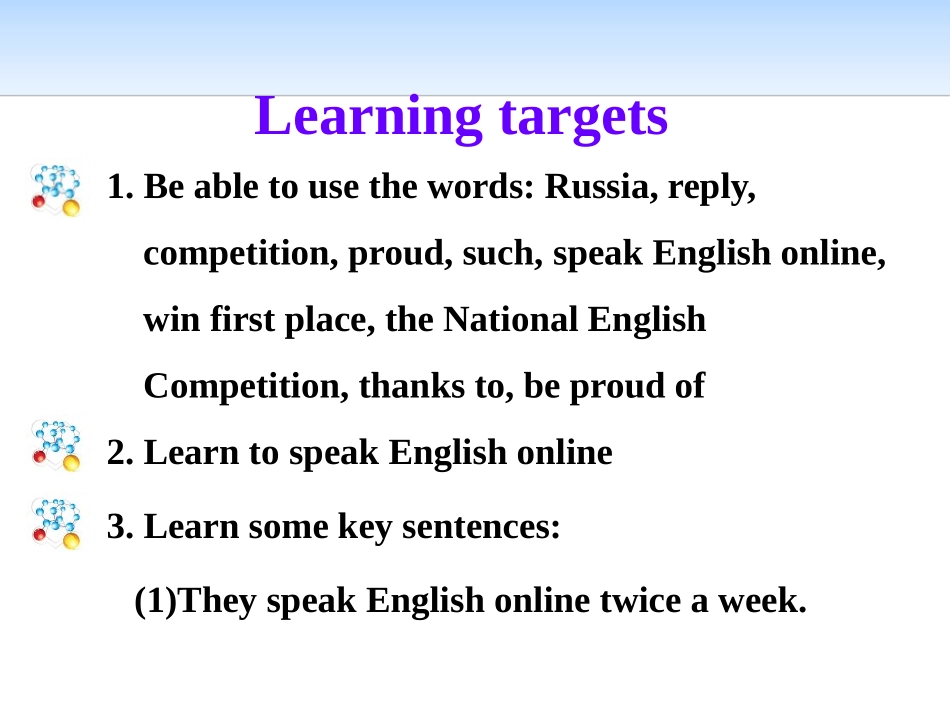 Learning targets

1. Be able to use the words: Russia, reply, competition, proud, such, speak English online, win first place, the National English Competition, thanks to, be proud of

2. Learn to speak English online

3. Learn some key sentences:

(1)They speak English online twice a week.